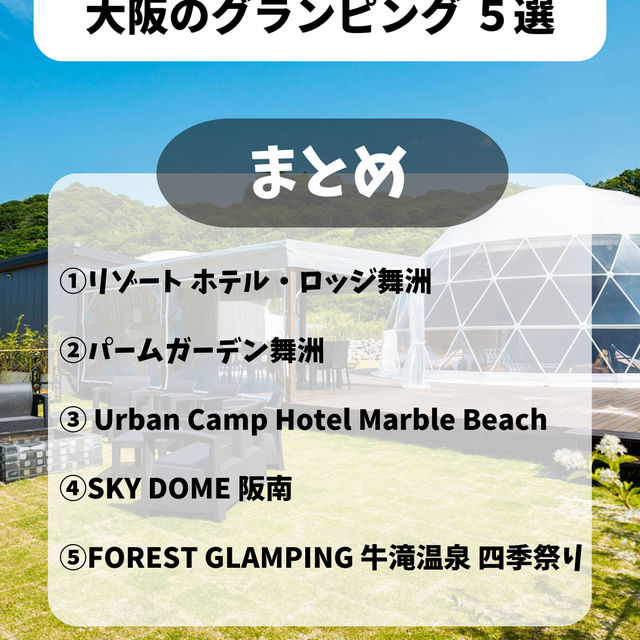 大阪のグランピング 5選

まとめ

①リゾート ホテル・ロッジ舞洲

②パームガーデン舞洲

③ Urban Camp Hotel Marble Beach

④SKY DOME 阪南

⑤FOREST GLAMPING 牛滝温泉 四季祭り